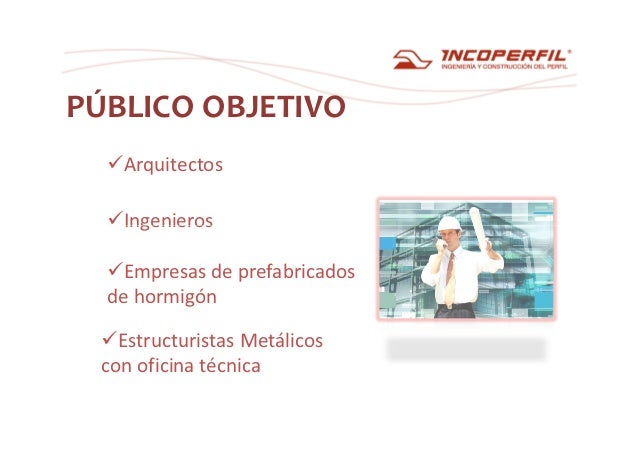 INCOPERFIL®
INGENIERÍA Y CONSTRUCCIÓN DEL PERFIL

PÚBLICO OBJETIVO

✓Arquitectos

✓Ingenieros

✓Empresas de prefabricados de hormigón

✓Estructuristas Metálicos con oficina técnica